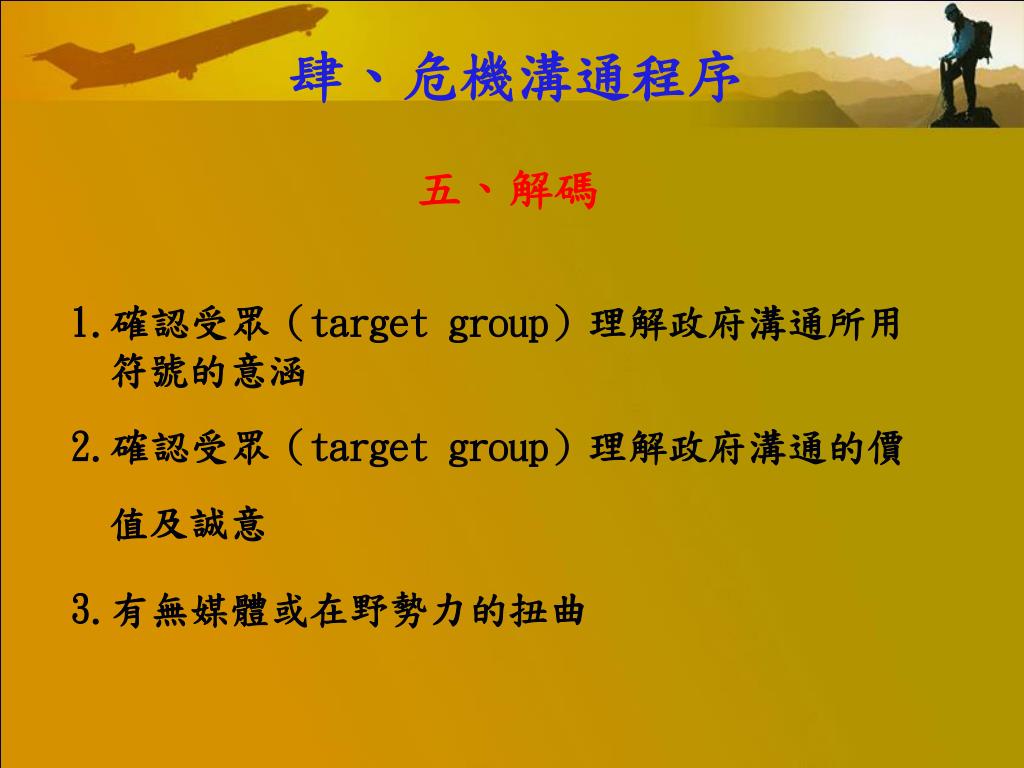 肆、危機溝通程序

五、解碼

1.確認受眾（target group）理解政府溝通所用符號的意涵

2.確認受眾（target group）理解政府溝通的價值及誠意

3.有無媒體或在野勢力的扭曲